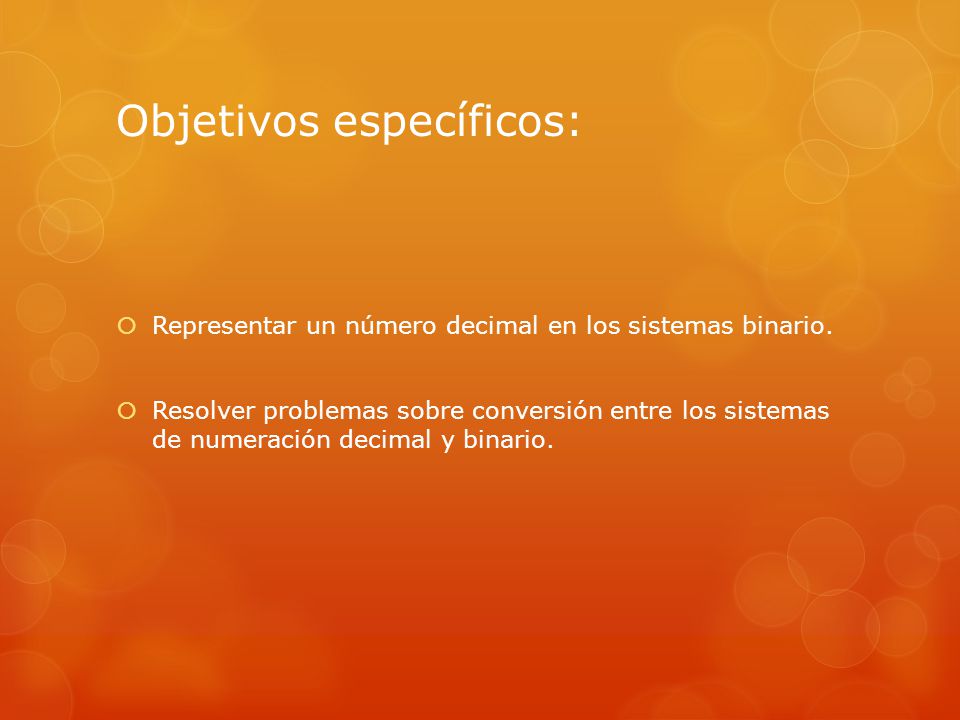 Objetivos específicos:

Representar un número decimal en los sistemas binario.

Resolver problemas sobre conversión entre los sistemas de numeración decimal y binario.